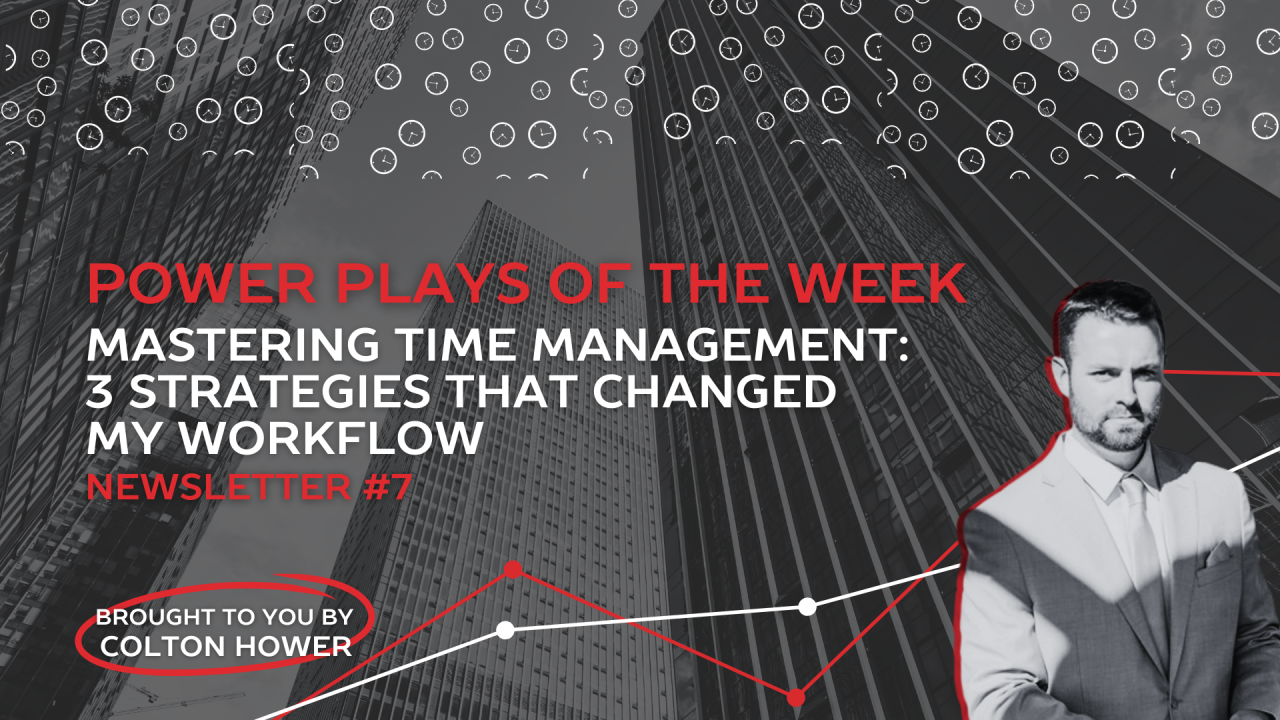 POWER PLAYS OF THE WEEK

MASTERING TIME MANAGEMENT: 3 STRATEGIES THAT CHANGED MY WORKFLOW

NEWSLETTER #7

BROUGHT TO YOU BY COLTON HOWER